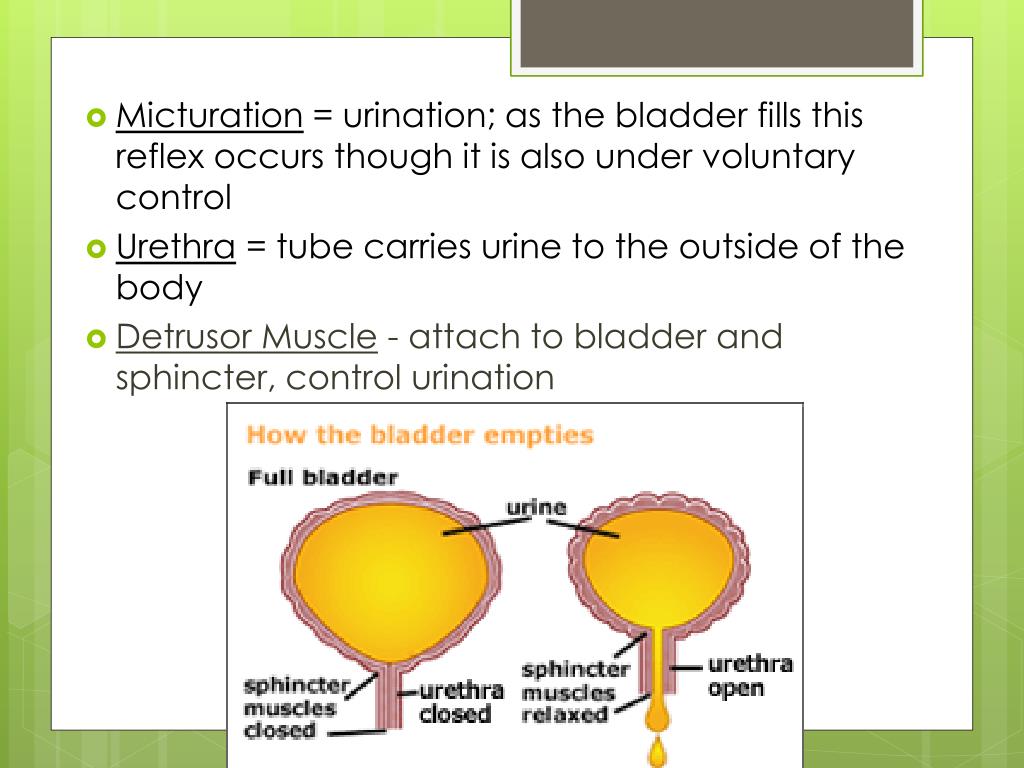 Micturation = urination; as the bladder fills this reflex occurs though it is also under voluntary control

Urethra = tube carries urine to the outside of the body

Detrusor Muscle - attach to bladder and sphincter, control urination

How the bladder empties

Full bladder

urine

sphincter muscles closed

urethra closed

sphincter muscles relaxed

urethra open